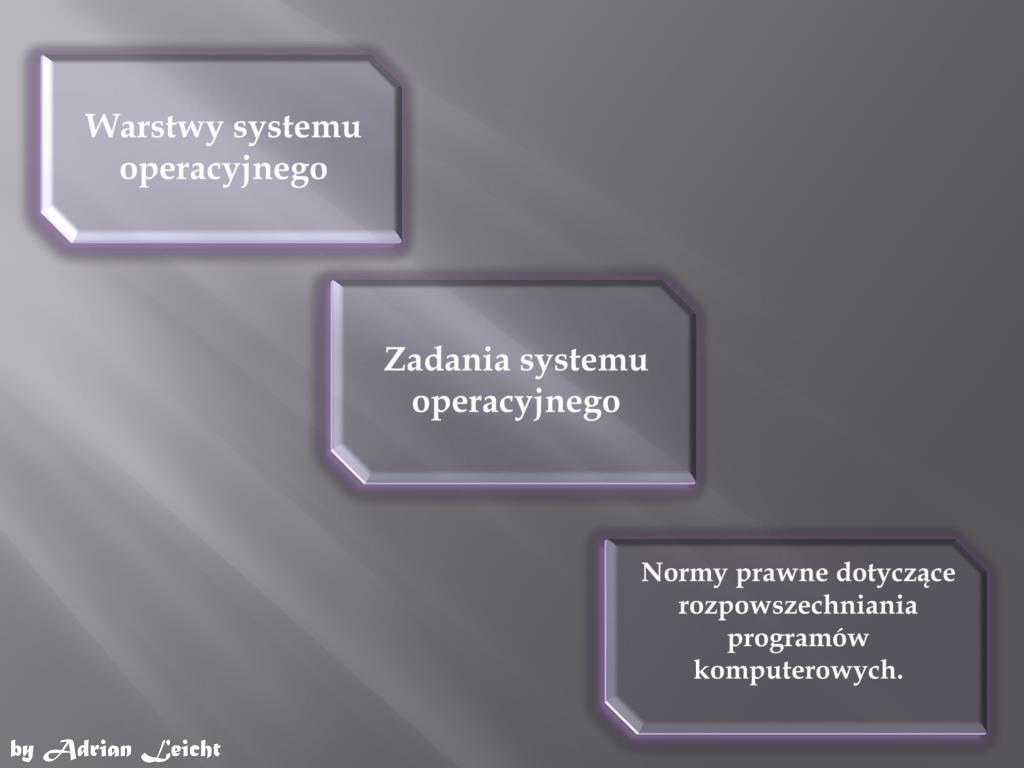 Warstwy systemu operacyjnego

Zadania systemu operacyjnego

Normy prawne dotyczące rozpowszechniania programów komputerowych.

by Adrian Leicht